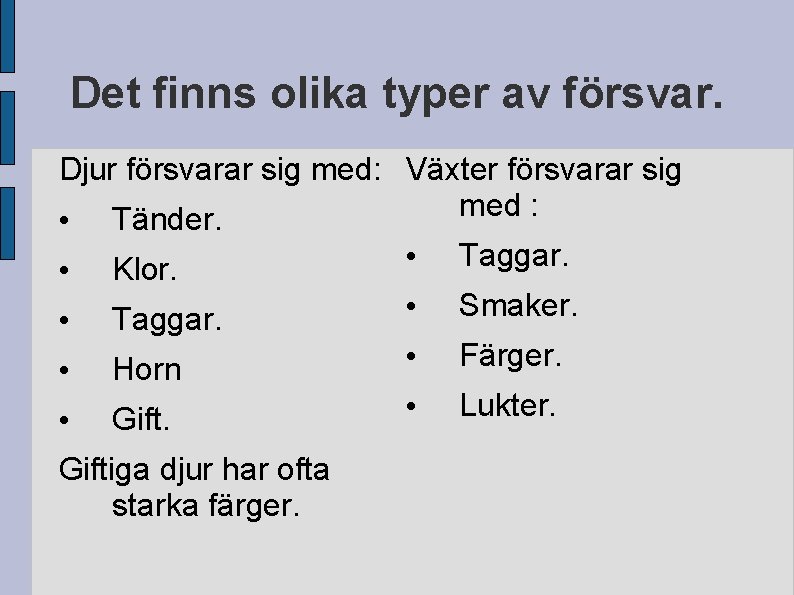 Det finns olika typer av försvar.

Djur försvarar sig med:
• Tänder.
• Klor.
• Taggar.
• Horn
• Gift.

Giftiga djur har ofta starka färger.

Växter försvarar sig med :
• Taggar.
• Smaker.
• Färger.
• Lukter.